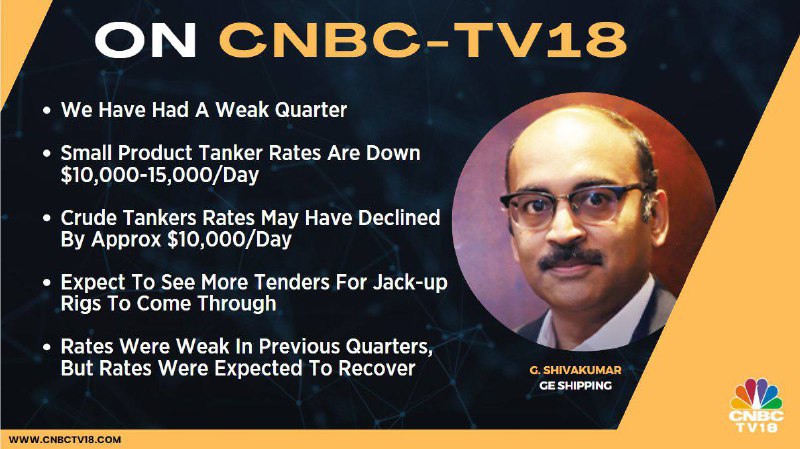 ON CNBC-TV18

• We Have Had A Weak Quarter

• Small Product Tanker Rates Are Down $10,000-15,000/Day

• Crude Tankers Rates May Have Declined By Approx $10,000/Day

• Expect To See More Tenders For Jack-up Rigs To Come Through

• Rates Were Weak In Previous Quarters, But Rates Were Expected To Recover

G. SHIVAKUMAR
GE SHIPPING

CNBC
TV18

WWW.CNBCTV18.COM